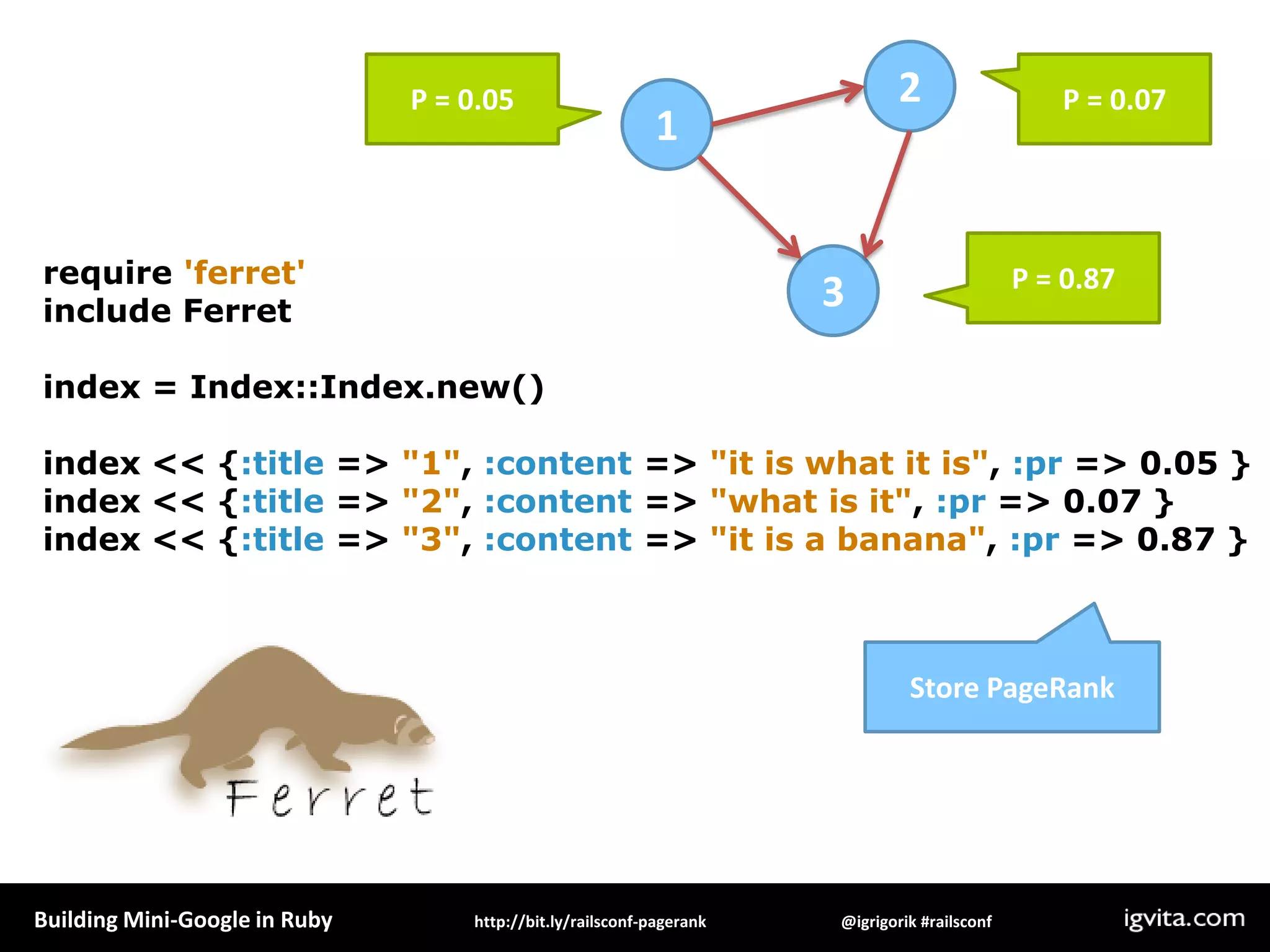 P = 0.05

1

2

P = 0.07

3

P = 0.87

require 'ferret'
include Ferret

index = Index::Index.new()

index << {:title => "1", :content => "it is what it is", :pr => 0.05 }
index << {:title => "2", :content => "what is it", :pr => 0.07 }
index << {:title => "3", :content => "it is a banana", :pr => 0.87 }

Store PageRank

Ferret

Building Mini-Google in Ruby http://bit.ly/railsconf-pagerank @igrigorik #railsconf igvita.com